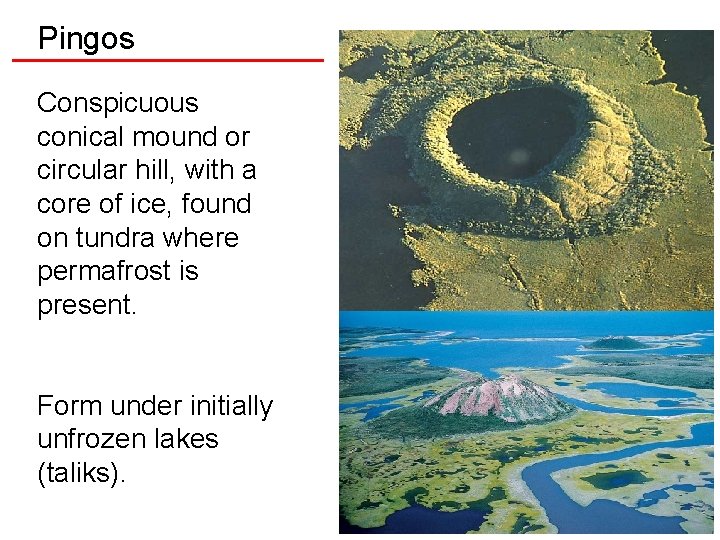 Pingos

Conspicuous conical mound or circular hill, with a core of ice, found on tundra where permafrost is present.

Form under initially unfrozen lakes (taliks).